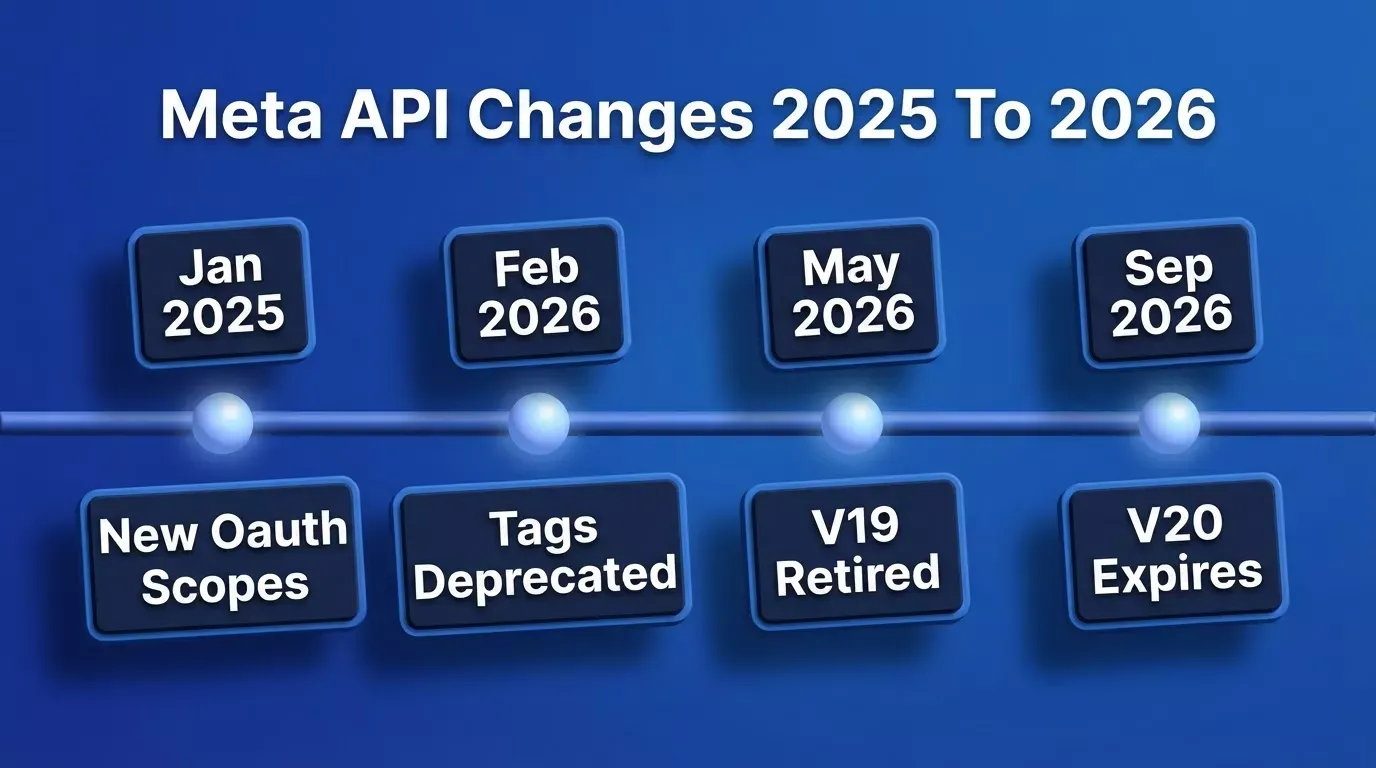 Meta API Changes 2025 To 2026

Jan 2025

Feb 2026

May 2026

Sep 2026

New Oauth Scopes

Tags Deprecated

V19 Retired

V20 Expires